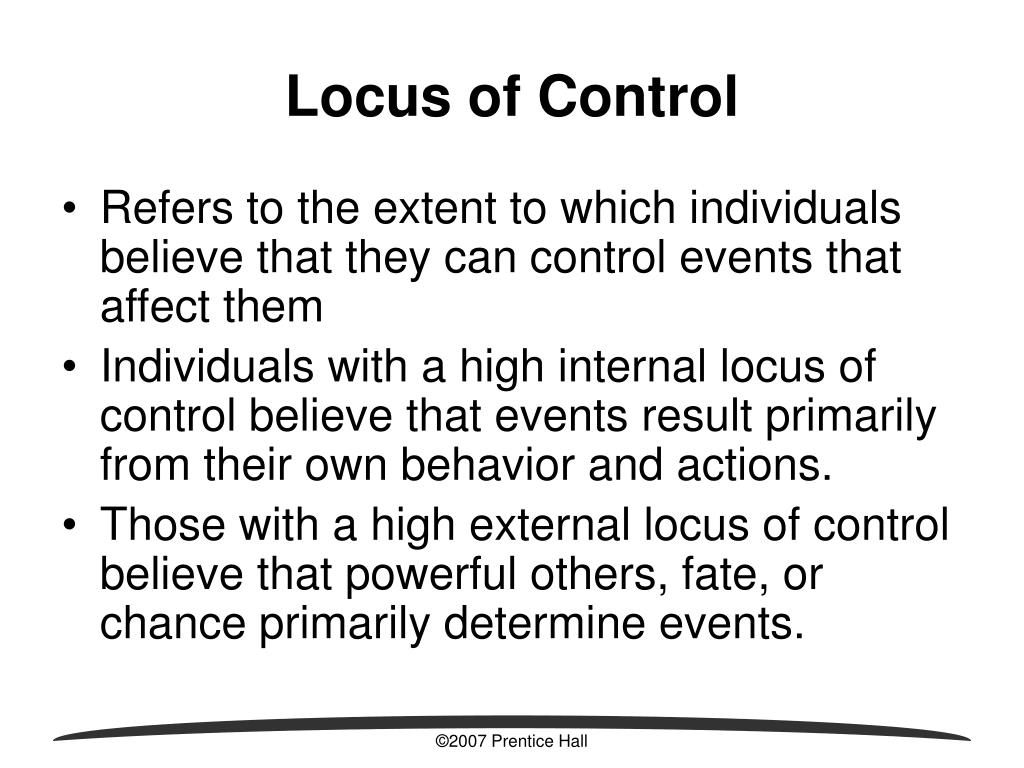 Locus of Control

• Refers to the extent to which individuals believe that they can control events that affect them
• Individuals with a high internal locus of control believe that events result primarily from their own behavior and actions.
• Those with a high external locus of control believe that powerful others, fate, or chance primarily determine events.

©2007 Prentice Hall